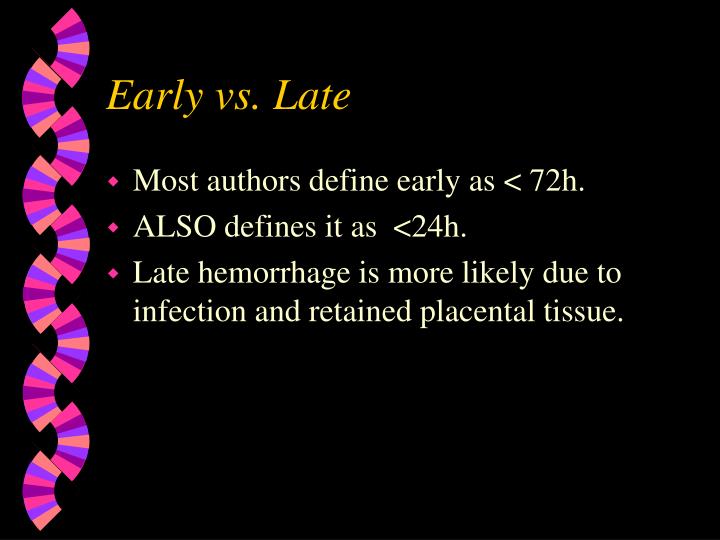 Early vs. Late

- Most authors define early as < 72h.
- ALSO defines it as <24h.
- Late hemorrhage is more likely due to infection and retained placental tissue.